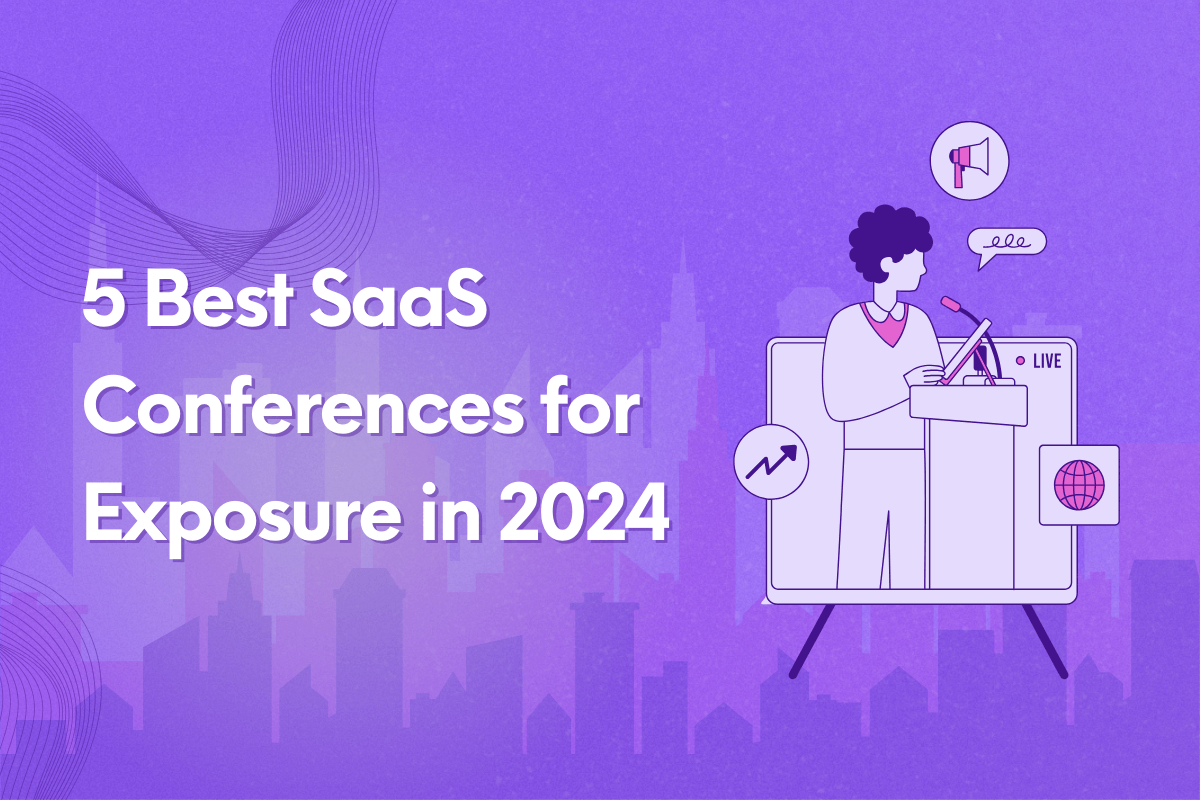 5 Best SaaS Conferences for Exposure in 2024

LIVE